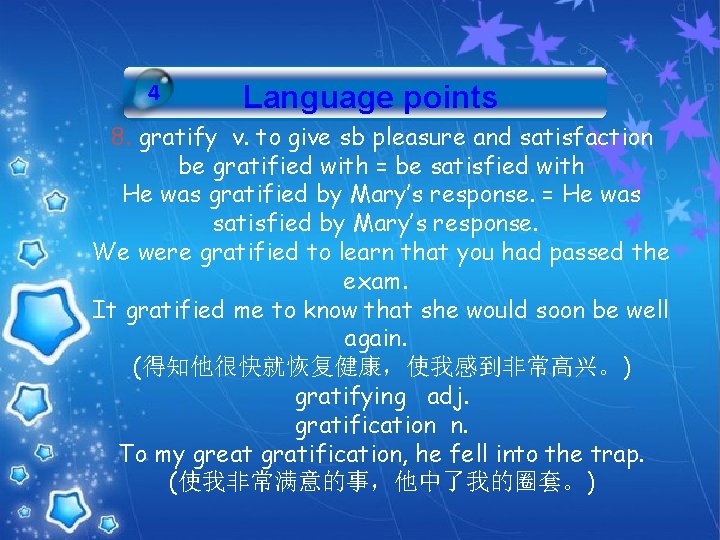 4 Language points

8. gratify v. to give sb pleasure and satisfaction
be gratified with = be satisfied with
He was gratified by Mary's response. = He was satisfied by Mary's response.
We were gratified to learn that you had passed the exam.
It gratified me to know that she would soon be well again.
(得知他很快就恢复健康，使我感到非常高兴。)
gratifying adj.
gratification n.
To my great gratification, he fell into the trap.
(使我非常满意的事，他中了我的圈套。)